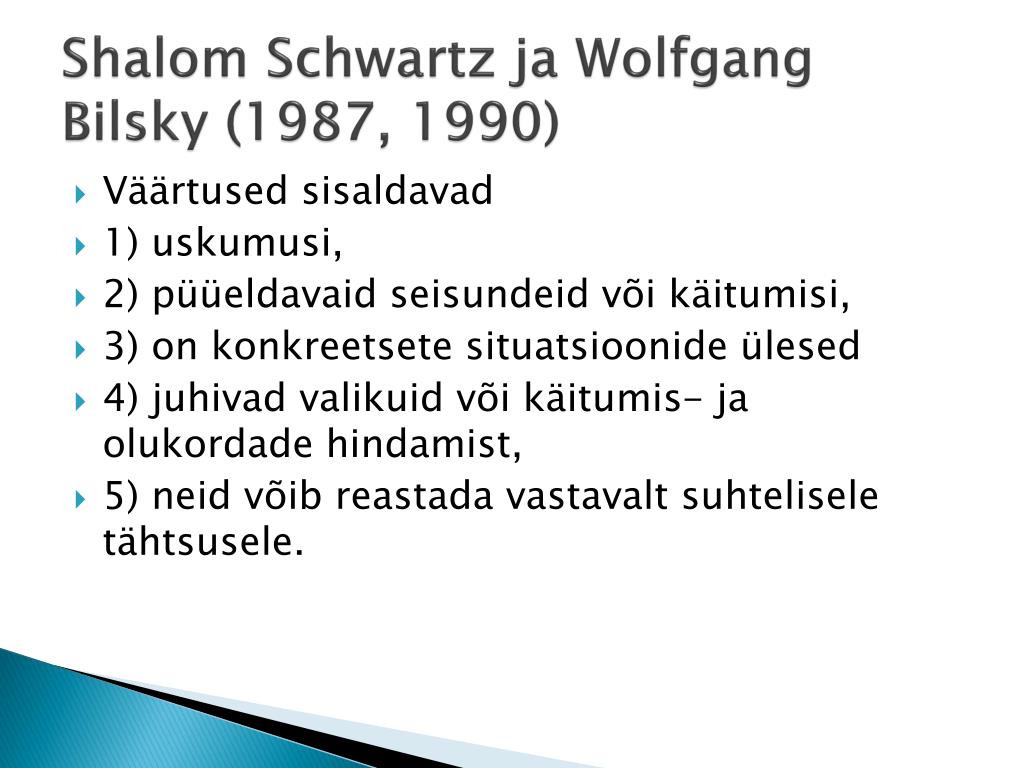 Shalom Schwartz ja Wolfgang Bilsky (1987, 1990)

Väärtused sisaldavad

1) uskumusi,

2) püüeldavaid seisundeid või käitumisi,

3) on konkreetsete situatsioonide ülesed

4) juhivad valikuid või käitumis- ja olukordade hindamist,

5) neid võib reastada vastavalt suhtelisele tähtsusele.